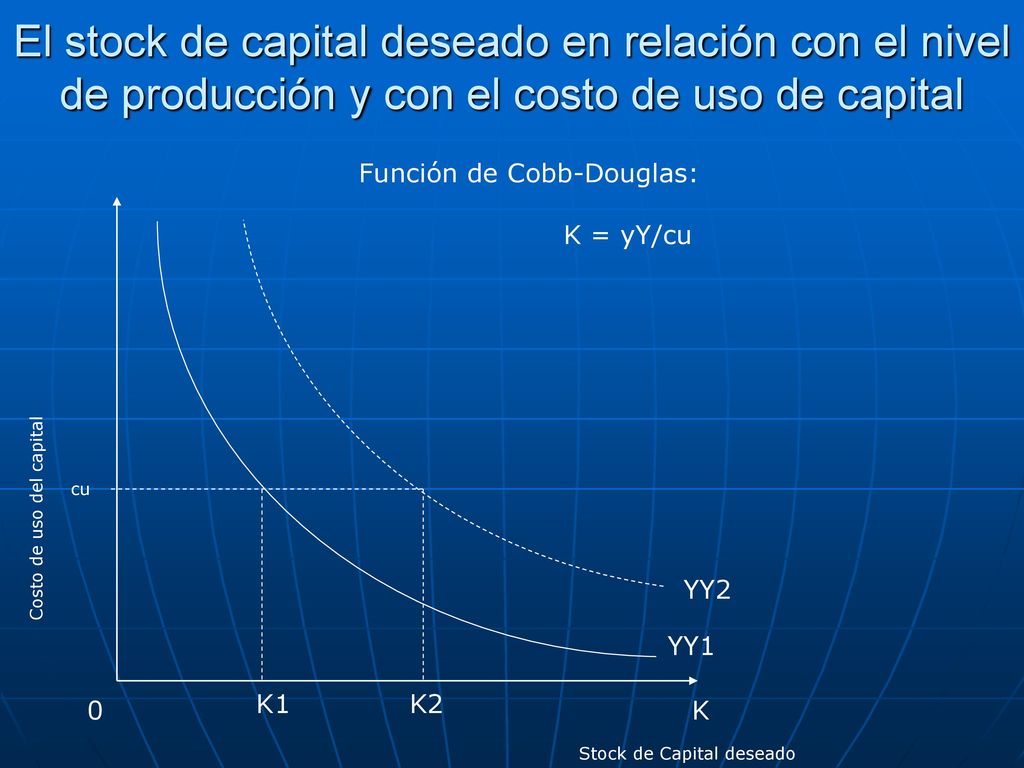 El stock de capital deseado en relación con el nivel de producción y con el costo de uso de capital

Función de Cobb-Douglas:

K = yY/cu

Costo de uso del capital

cu

YY2

YY1

0

K1

K2

K

Stock de Capital deseado